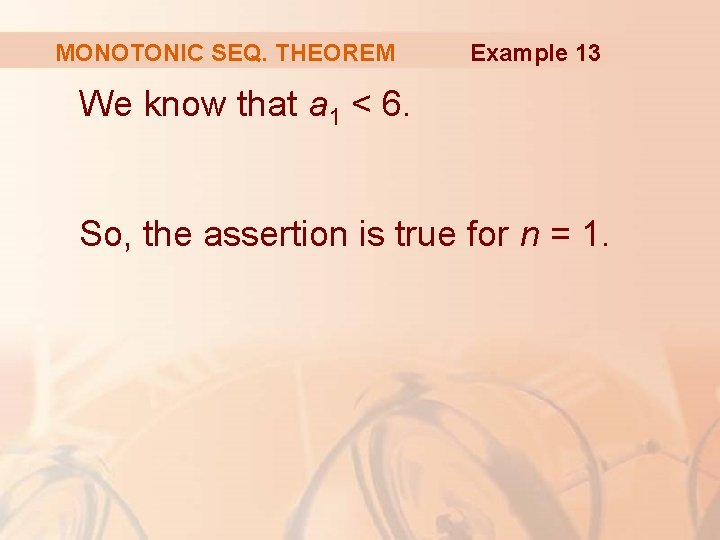 MONOTONIC SEQ. THEOREM Example 13

We know that $a_1 < 6$.

So, the assertion is true for $n = 1$.